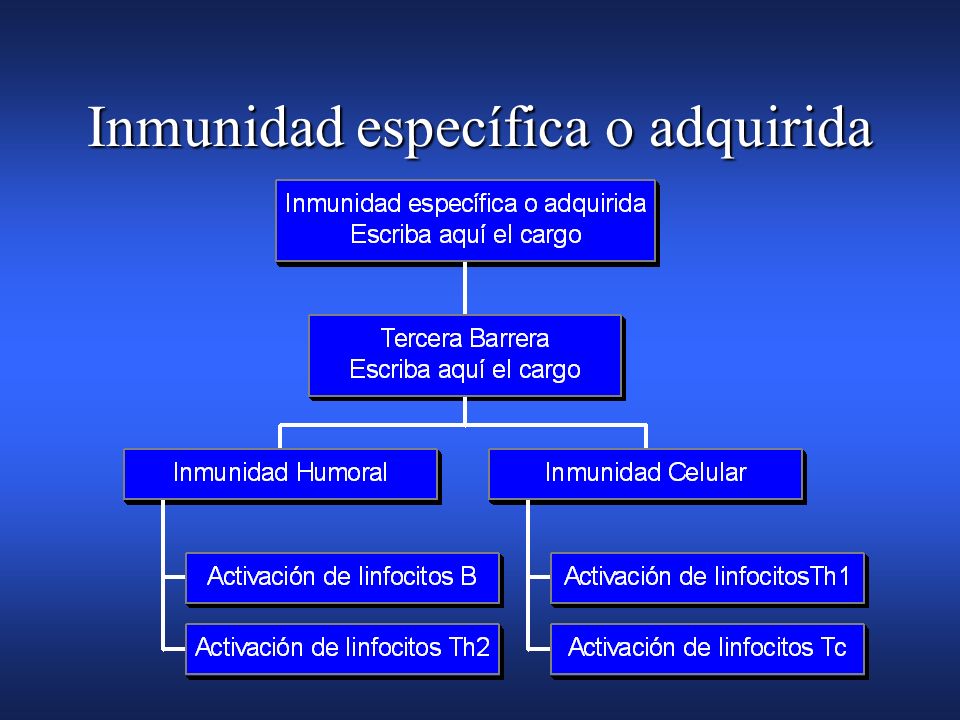 Inmunidad específica o adquirida

Inmunidad específica o adquirida
Escriba aquí el cargo

Tercera Barrera
Escriba aquí el cargo

Inmunidad Humoral

Activación de linfocitos B

Activación de linfocitos Th2

Inmunidad Celular

Activación de linfocitosTh1

Activación de linfocitos Tc